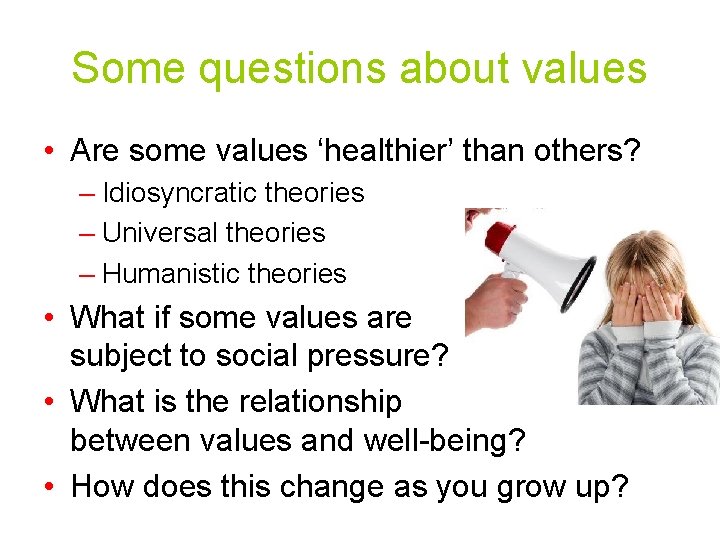 Some questions about values

• Are some values ‘healthier’ than others?
– Idiosyncratic theories
– Universal theories
– Humanistic theories
• What if some values are subject to social pressure?
• What is the relationship between values and well-being?
• How does this change as you grow up?